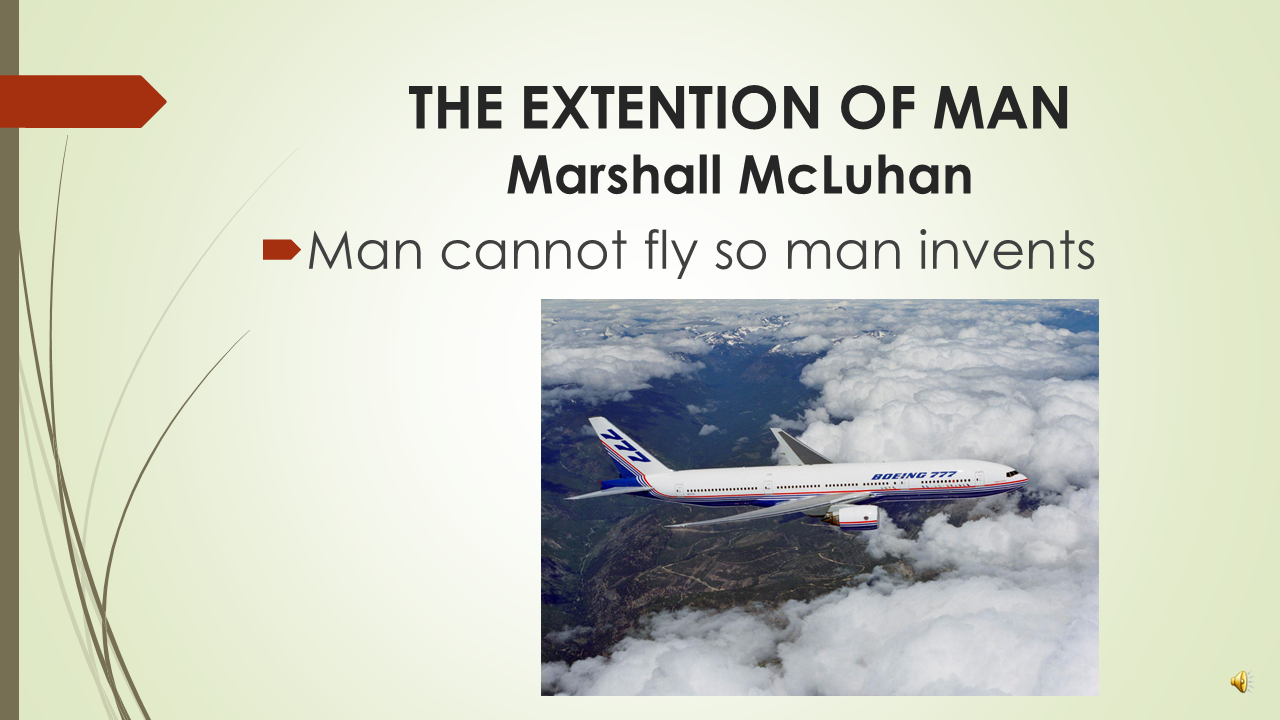 THE EXTENTION OF MAN
Marshall McLuhan

Man cannot fly so man invents

777

BOEING 777